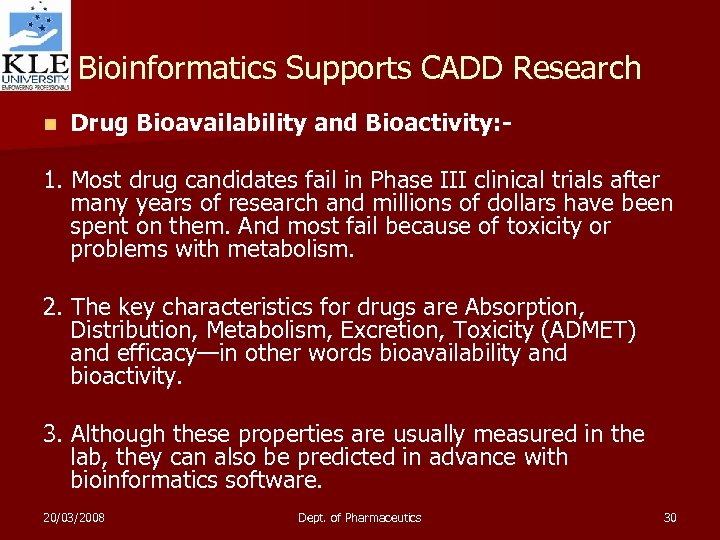 KLE UNIVERSITY EMPOWERING PROFESSIONALS

Bioinformatics Supports CADD Research

Drug Bioavailability and Bioactivity:-

1. Most drug candidates fail in Phase III clinical trials after many years of research and millions of dollars have been spent on them. And most fail because of toxicity or problems with metabolism.

2. The key characteristics for drugs are Absorption, Distribution, Metabolism, Excretion, Toxicity (ADMET) and efficacy—in other words bioavailability and bioactivity.

3. Although these properties are usually measured in the lab, they can also be predicted in advance with bioinformatics software.

20/03/2008 Dept. of Pharmaceutics 30